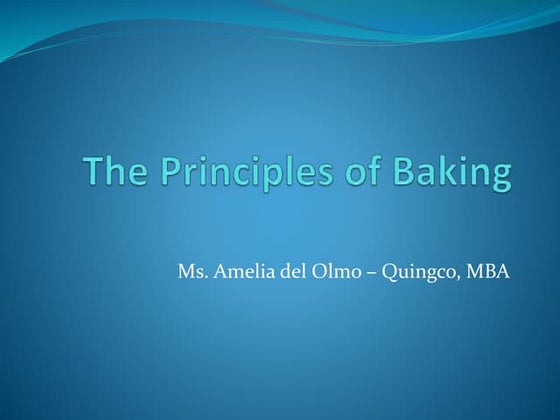 The Principles of Baking

Ms. Amelia del Olmo – Quingco, MBA